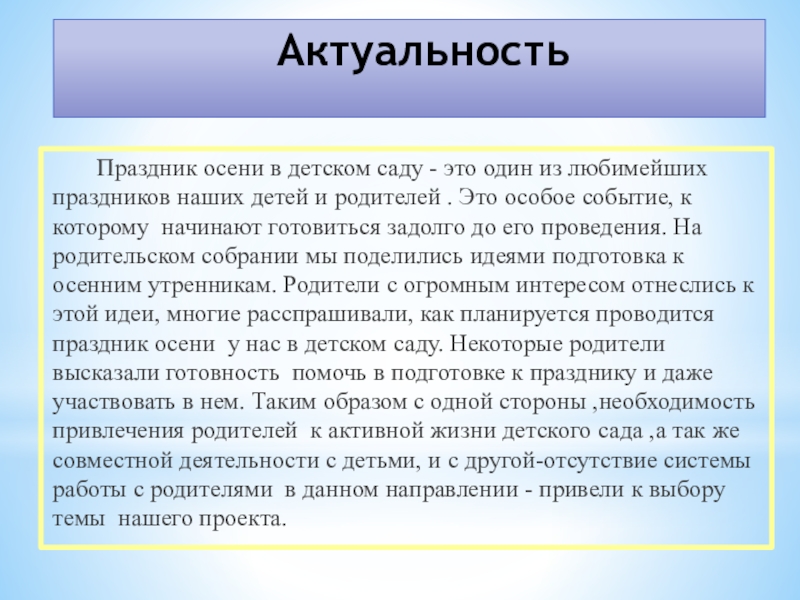 Актуальность

Праздник осени в детском саду - это один из любимейших праздников наших детей и родителей . Это особое событие, к которому начинают готовиться задолго до его проведения. На родительском собрании мы поделились идеями подготовка к осенним утренникам. Родители с огромным интересом отнеслись к этой идеи, многие расспрашивали, как планируется проводится праздник осени у нас в детском саду. Некоторые родители высказали готовность помочь в подготовке к празднику и даже участвовать в нем. Таким образом с одной стороны ,необходимость привлечения родителей к активной жизни детского сада ,а так же совместной деятельности с детьми, и с другой-отсутствие системы работы с родителями в данном направлении - привели к выбору темы нашего проекта.